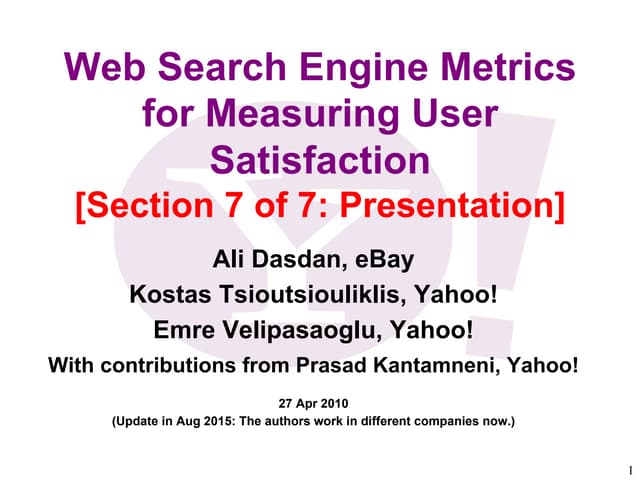 Web Search Engine Metrics for Measuring User Satisfaction
[Section 7 of 7: Presentation]

Ali Dasdan, eBay
Kostas Tsioutsiouliklis, Yahoo!
Emre Velipasaoglu, Yahoo!
With contributions from Prasad Kantamneni, Yahoo!

27 Apr 2010
(Update in Aug 2015: The authors work in different companies now.)

1